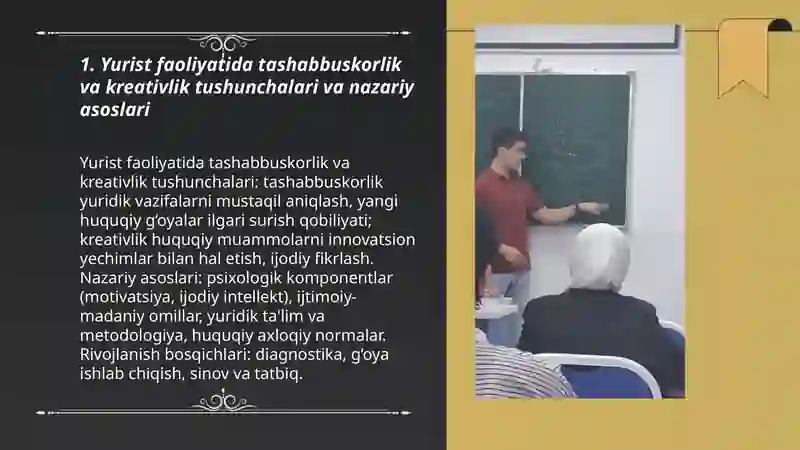 1. Yurist faoliyatida tashabbuskorlik va kreativlik tushunchalari va nazariy asoslari

Yurist faoliyatida tashabbuskorlik va kreativlik tushunchalari: tashabbuskorlik yuridik vazifalarni mustaqil aniqlash, yangi huquqiy g'oyalar ilgari surish qobiliyati; kreativlik huquqiy muammolarni innovatsion yechimlar bilan hal etish, ijodiy fikrlash. Nazariy asoslari: psixologik komponentlar (motivatsiya, ijodiy intellekt), ijtimoiy-madaniy omillar, yuridik ta'lim va metodologiya, huquqiy axloqiy normalar. Rivojlanish bosqichlari: diagnostika, g'oya ishlab chiqish, sinov va tatbiq.